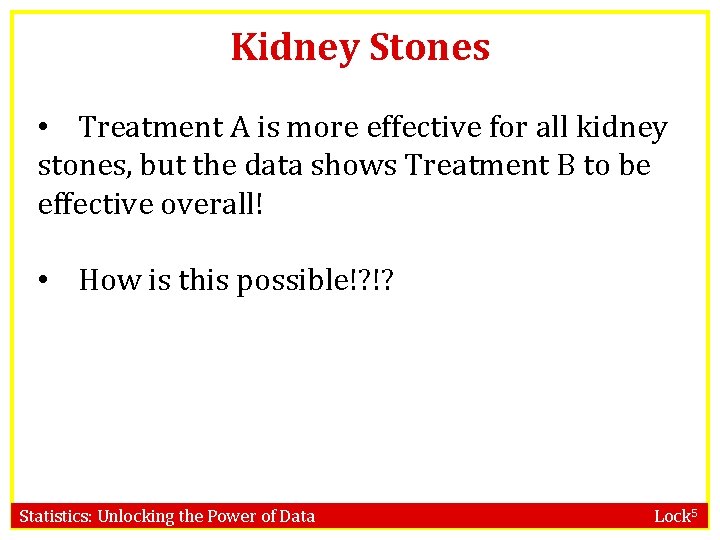 Kidney Stones

• Treatment A is more effective for all kidney stones, but the data shows Treatment B to be effective overall!

• How is this possible!?!?

Statistics: Unlocking the Power of Data

Lock$^5$